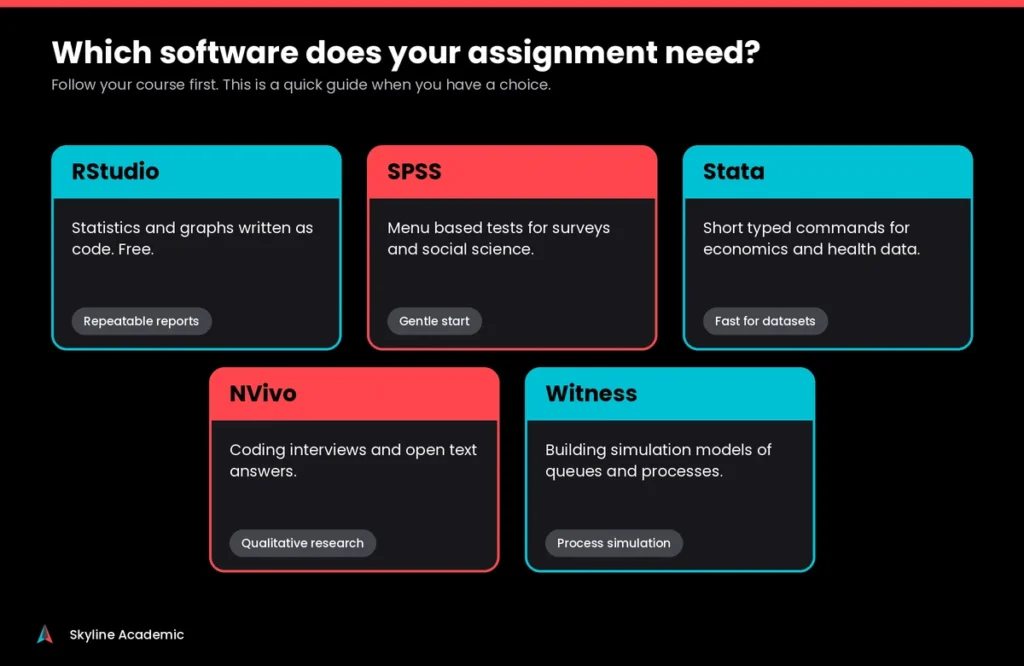 Which software does your assignment need?

Follow your course first. This is a quick guide when you have a choice.

RStudio

Statistics and graphs written as code. Free.

Repeatable reports

SPSS

Menu based tests for surveys and social science.

Gentle start

Stata

Short typed commands for economics and health data.

Fast for datasets

NVivo

Coding interviews and open text answers.

Qualitative research

Witness

Building simulation models of queues and processes.

Process simulation

Skyline Academic